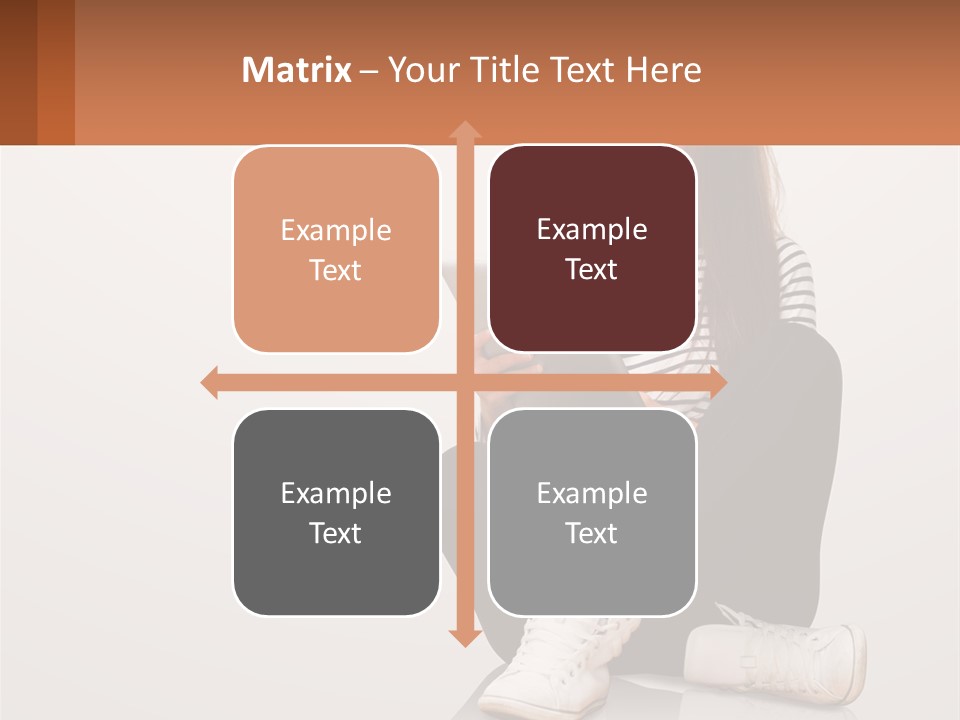 Matrix – Your Title Text Here

Example Text

Example Text

Example Text

Example Text